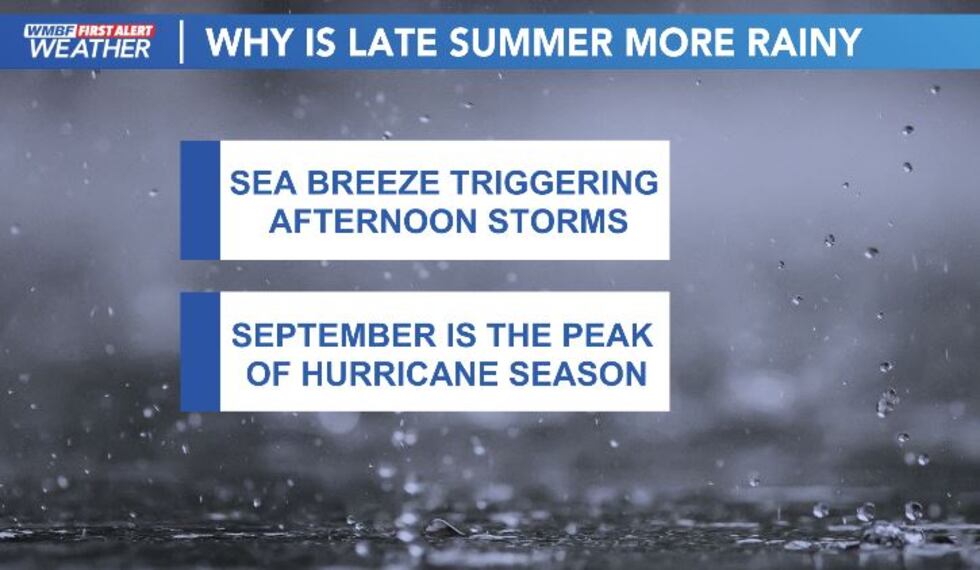 WMBF FIRST ALERT WEATHER

WHY IS LATE SUMMER MORE RAINY

SEA BREEZE TRIGGERING AFTERNOON STORMS

SEPTEMBER IS THE PEAK OF HURRICANE SEASON